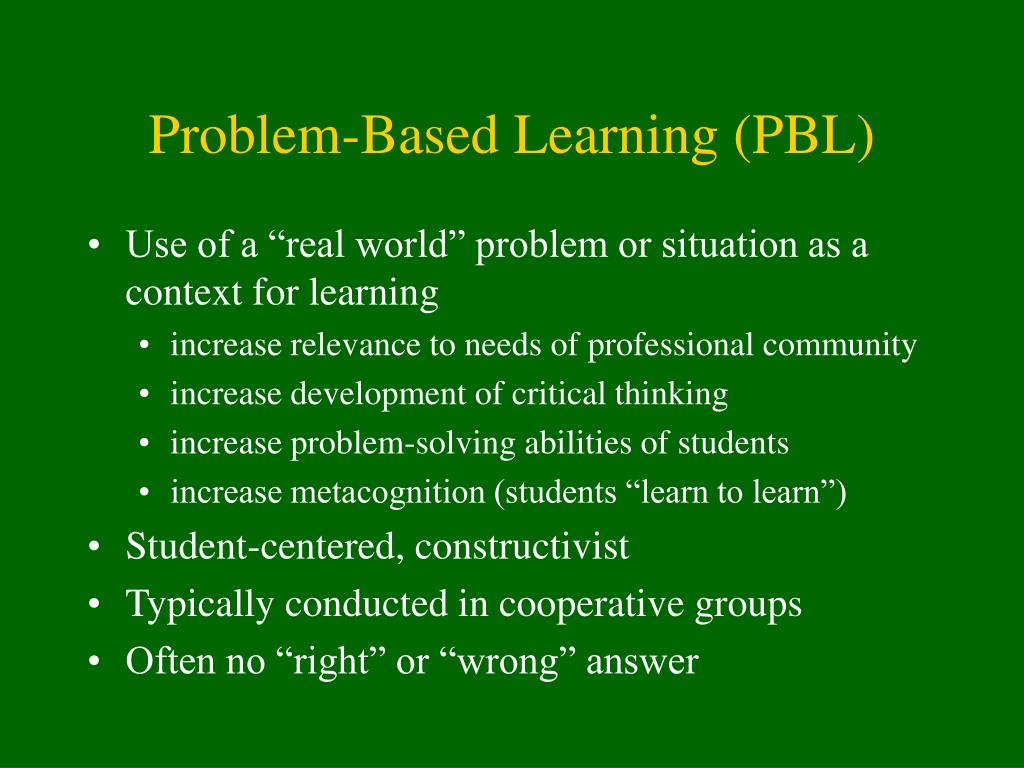 Problem-Based Learning (PBL)

• Use of a “real world” problem or situation as a context for learning
  • increase relevance to needs of professional community
  • increase development of critical thinking
  • increase problem-solving abilities of students
  • increase metacognition (students “learn to learn”)
• Student-centered, constructivist
• Typically conducted in cooperative groups
• Often no “right” or “wrong” answer